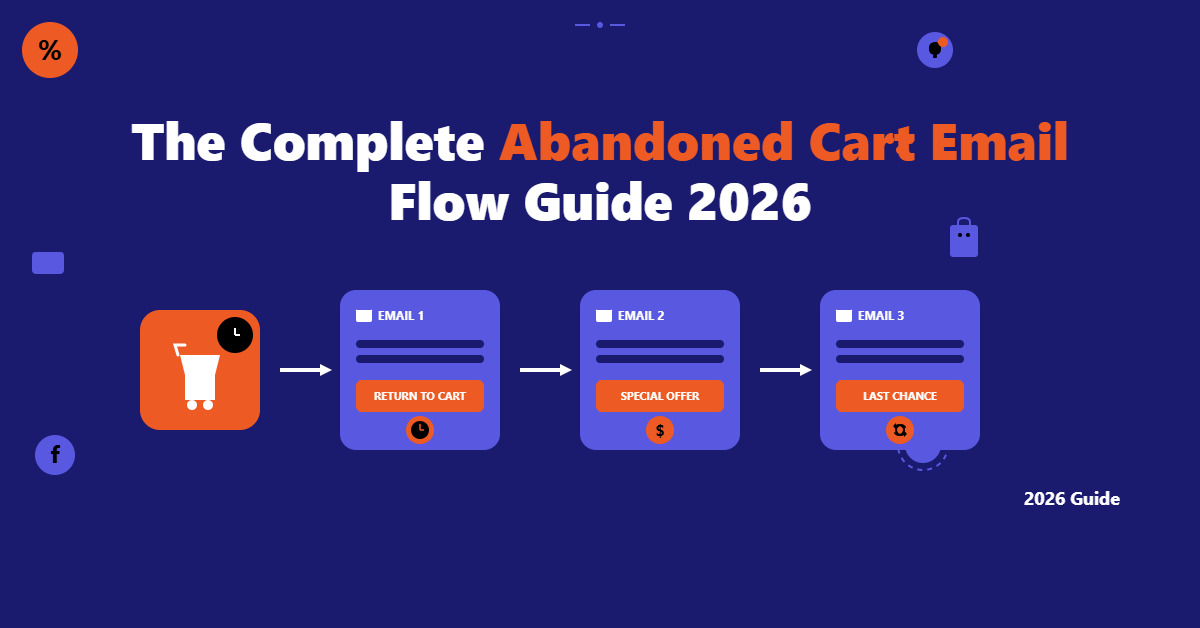 %

The Complete Abandoned Cart Email Flow Guide 2026

EMAIL 1
RETURN TO CART

EMAIL 2
SPECIAL OFFER
$

EMAIL 3
LAST CHANCE

f

2026 Guide